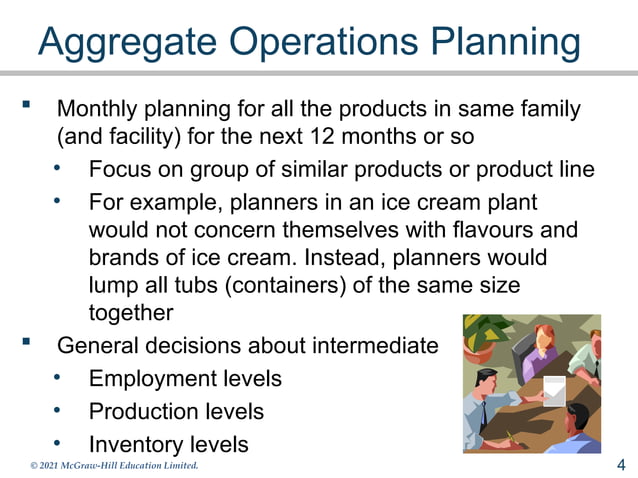 Aggregate Operations Planning

▪ Monthly planning for all the products in same family (and facility) for the next 12 months or so

• Focus on group of similar products or product line

• For example, planners in an ice cream plant would not concern themselves with flavours and brands of ice cream. Instead, planners would lump all tubs (containers) of the same size together

▪ General decisions about intermediate

• Employment levels

• Production levels

• Inventory levels

© 2021 McGraw-Hill Education Limited.

4